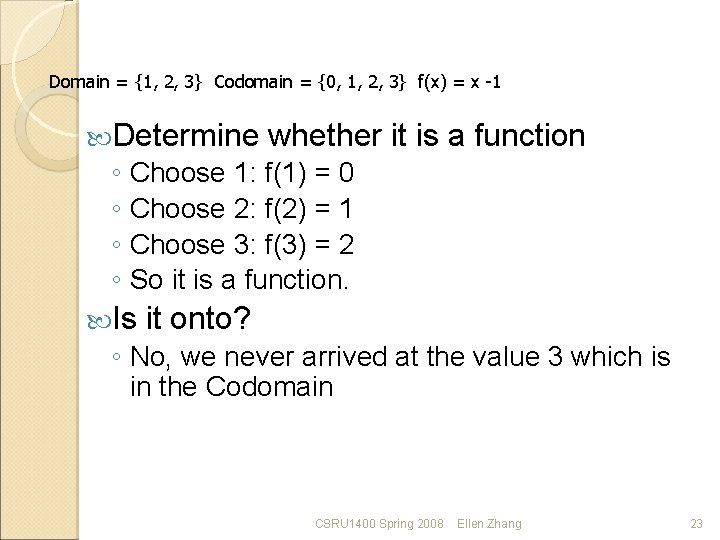 Domain = {1, 2, 3} Codomain = {0, 1, 2, 3} f(x) = x -1

Determine whether it is a function
◦ Choose 1: f(1) = 0
◦ Choose 2: f(2) = 1
◦ Choose 3: f(3) = 2
◦ So it is a function.

Is it onto?
◦ No, we never arrived at the value 3 which is in the Codomain

CSRU1400 Spring 2008 Ellen Zhang

23